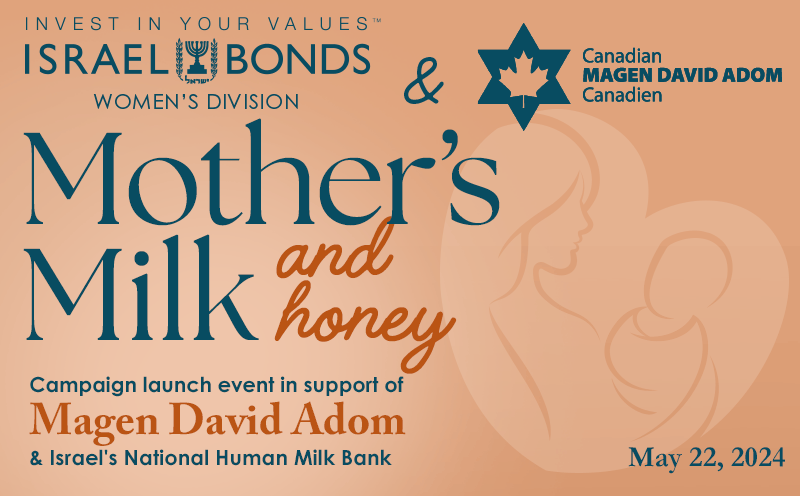 INVEST IN YOUR VALUES™
ISRAEL BONDS
WOMEN'S DIVISION

&

Canadian
MAGEN DAVID ADOM
Canadien

Mother's Milk and honey

Campaign launch event in support of
Magen David Adom
& Israel's National Human Milk Bank

May 22, 2024